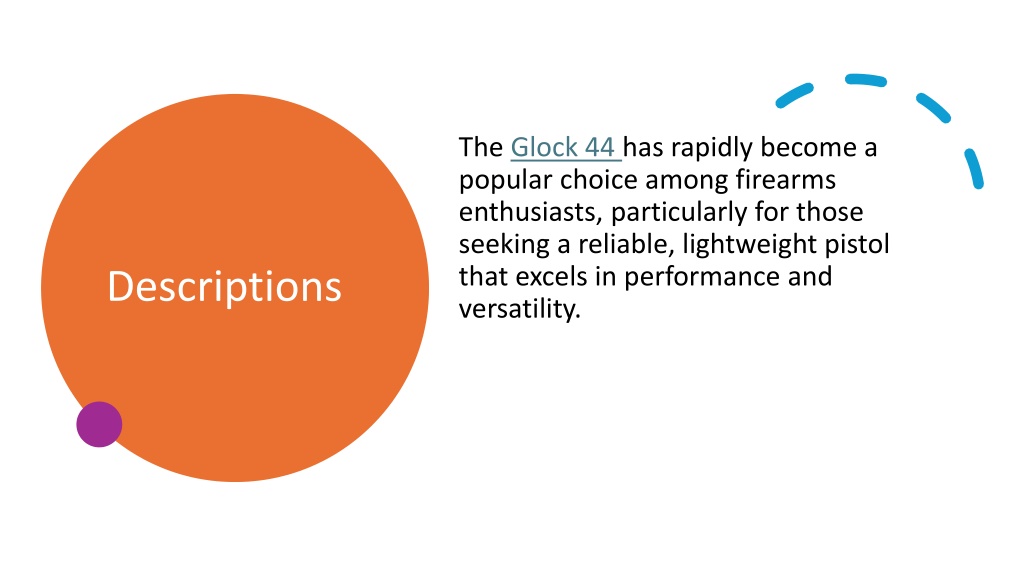 Descriptions

The Glock 44 has rapidly become a popular choice among firearms enthusiasts, particularly for those seeking a reliable, lightweight pistol that excels in performance and versatility.